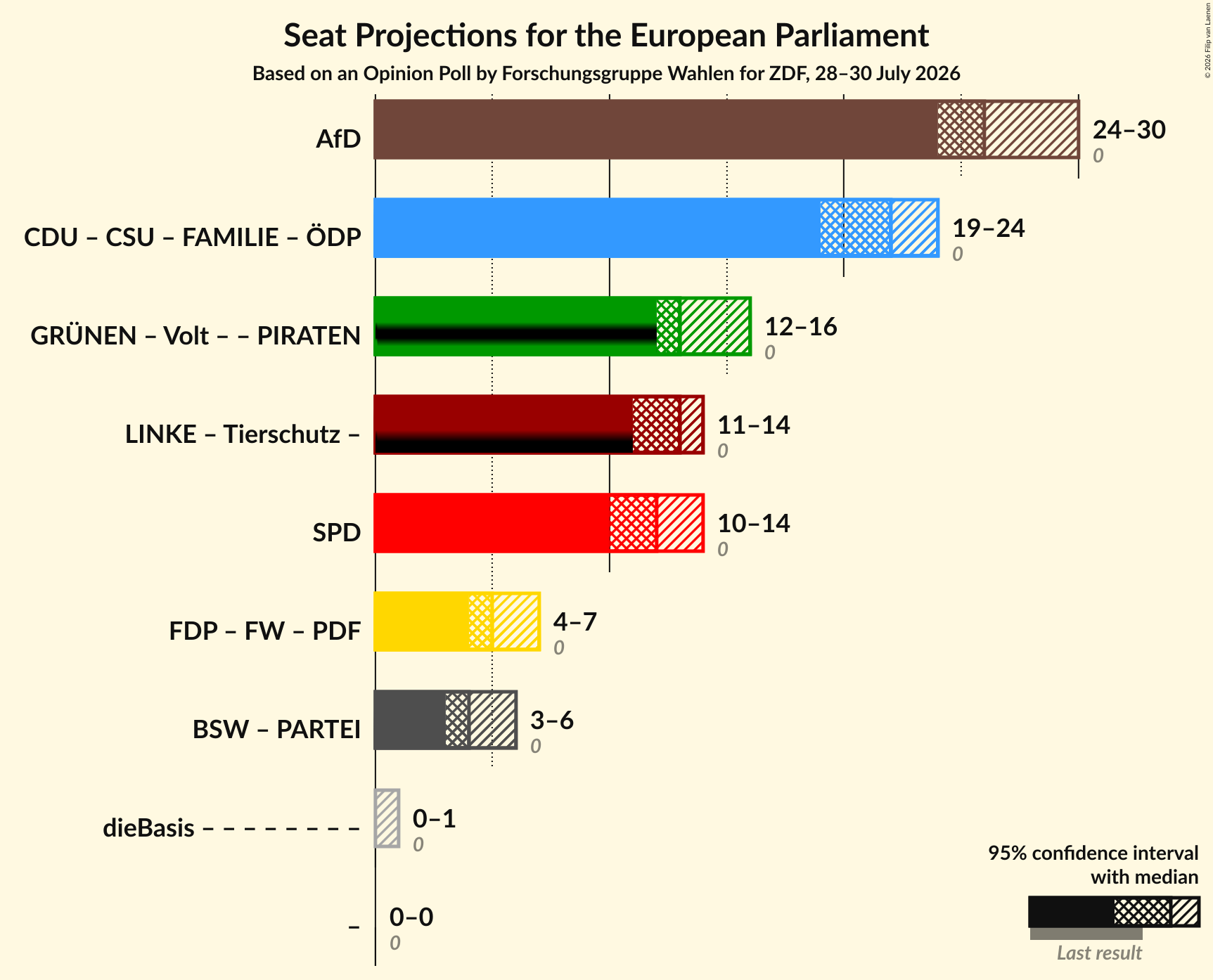 Seat Projections for the European Parliament
Based on an Opinion Poll by Forschungsgruppe Wahlen for ZDF, 28–30 July 2026

© 2026 Filip van Laenen

AfD 24–30 0

CDU – CSU – FAMILIE – ÖDP 19–24 0

GRÜNEN – Volt – – PIRATEN 12–16 0

LINKE – Tierschutz – 11–14 0

SPD 10–14 0

FDP – FW – PDF 4–7 0

BSW – PARTEI 3–6 0

dieBasis – – – – – – – – 0–1 0

– 0–0 0

95% confidence interval with median

Last result